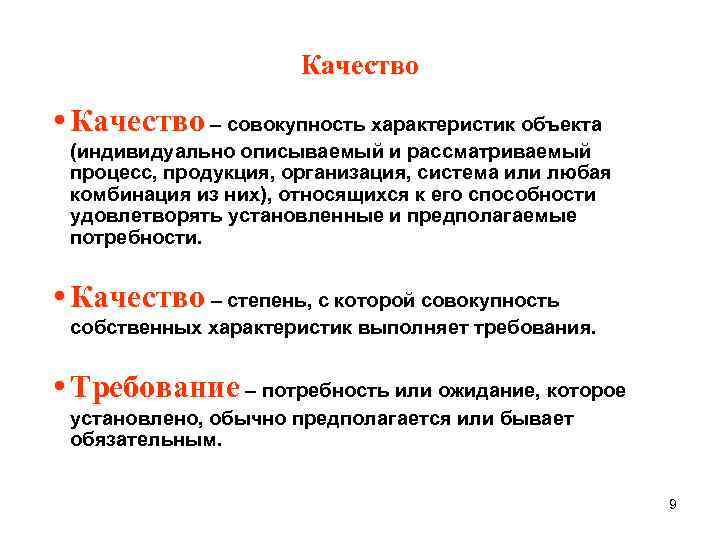 Качество

• Качество – совокупность характеристик объекта (индивидуально описываемый и рассматриваемый процесс, продукция, организация, система или любая комбинация из них), относящихся к его способности удовлетворять установленные и предполагаемые потребности.

• Качество – степень, с которой совокупность собственных характеристик выполняет требования.

• Требование – потребность или ожидание, которое установлено, обычно предполагается или бывает обязательным.

9